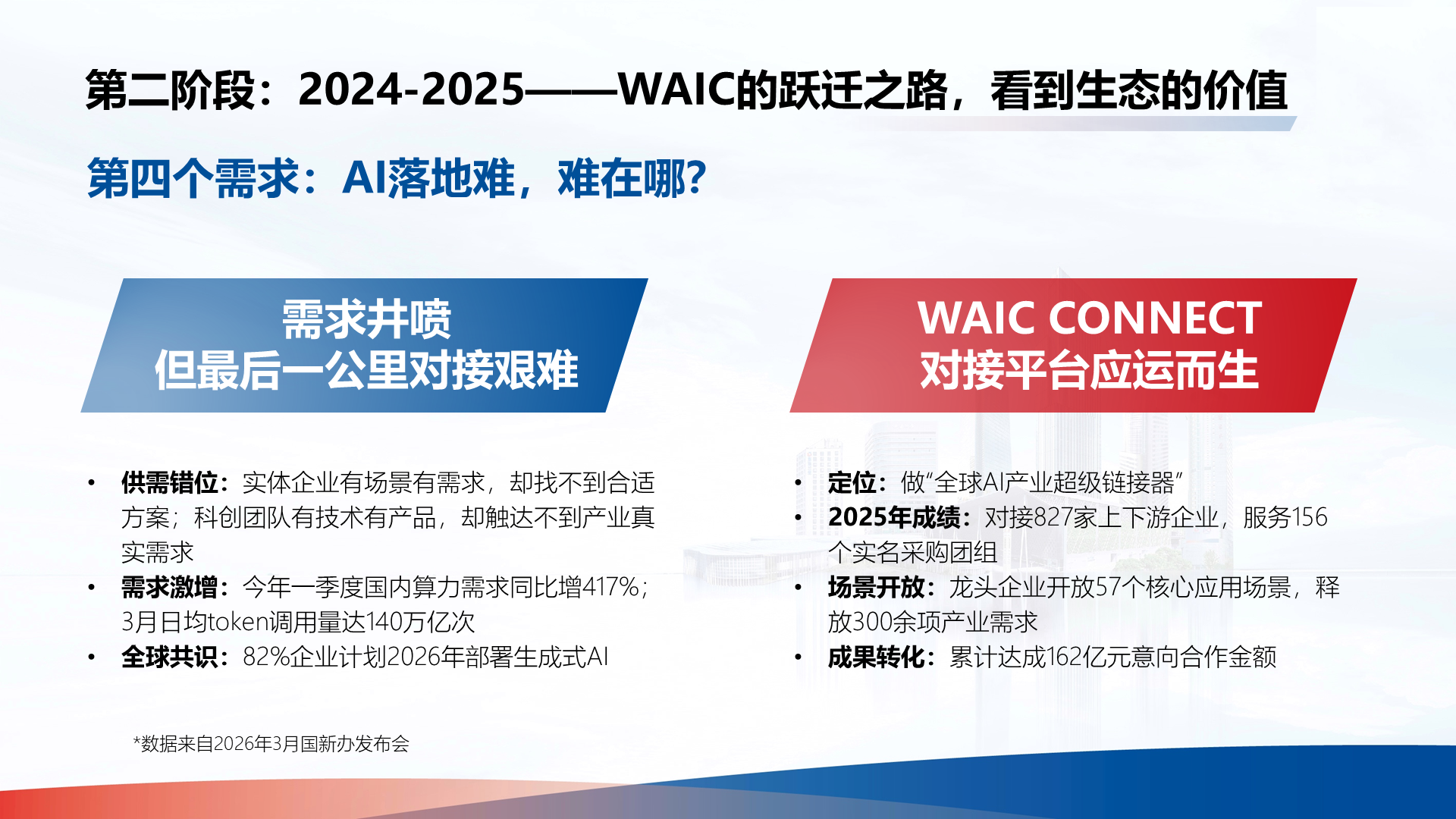 第二阶段：2024-2025——WAIC的跃迁之路，看到生态的价值

第四个需求：AI落地难，难在哪？

需求井喷
但最后一公里对接艰难

• 供需错位：实体企业有场景有需求，却找不到合适方案；科创团队有技术有产品，却触达不到产业真实需求
• 需求激增：今年一季度国内算力需求同比增417%；3月日均token调用量达140万亿次
• 全球共识：82%企业计划2026年部署生成式AI

*数据来自2026年3月国新办发布会

WAIC CONNECT
对接平台应运而生

• 定位：做“全球AI产业超级链接器”
• 2025年成绩：对接827家上下游企业，服务156个实名采购团组
• 场景开放：龙头企业开放57个核心应用场景，释放300余项产业需求
• 成果转化：累计达成162亿元意向合作金额